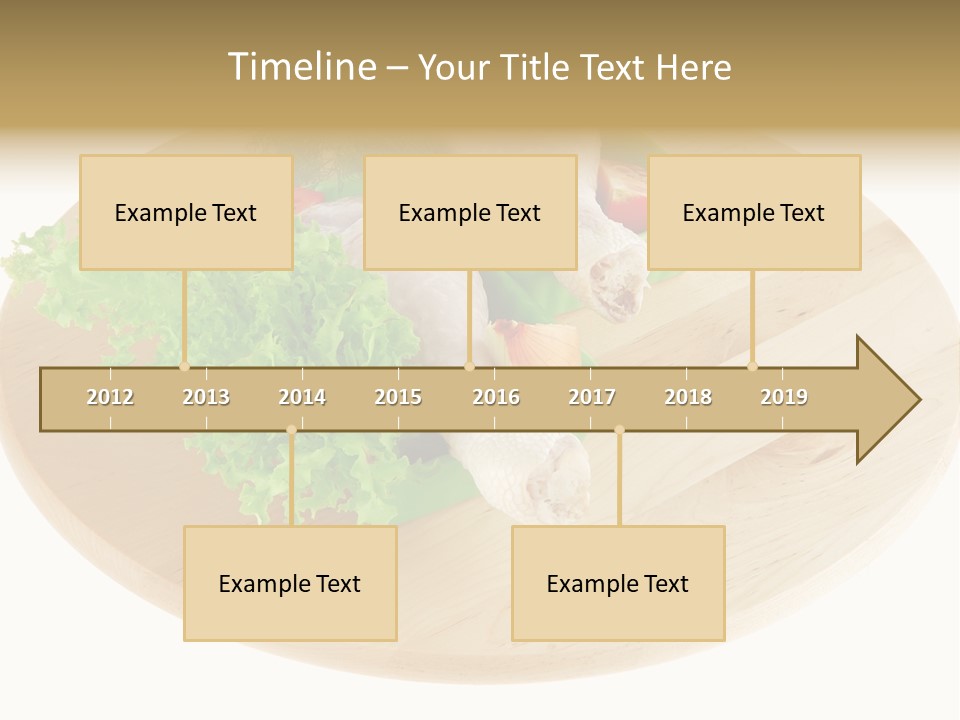 Timeline – Your Title Text Here

Example Text

Example Text

Example Text

2012 2013 2014 2015 2016 2017 2018 2019

Example Text

Example Text